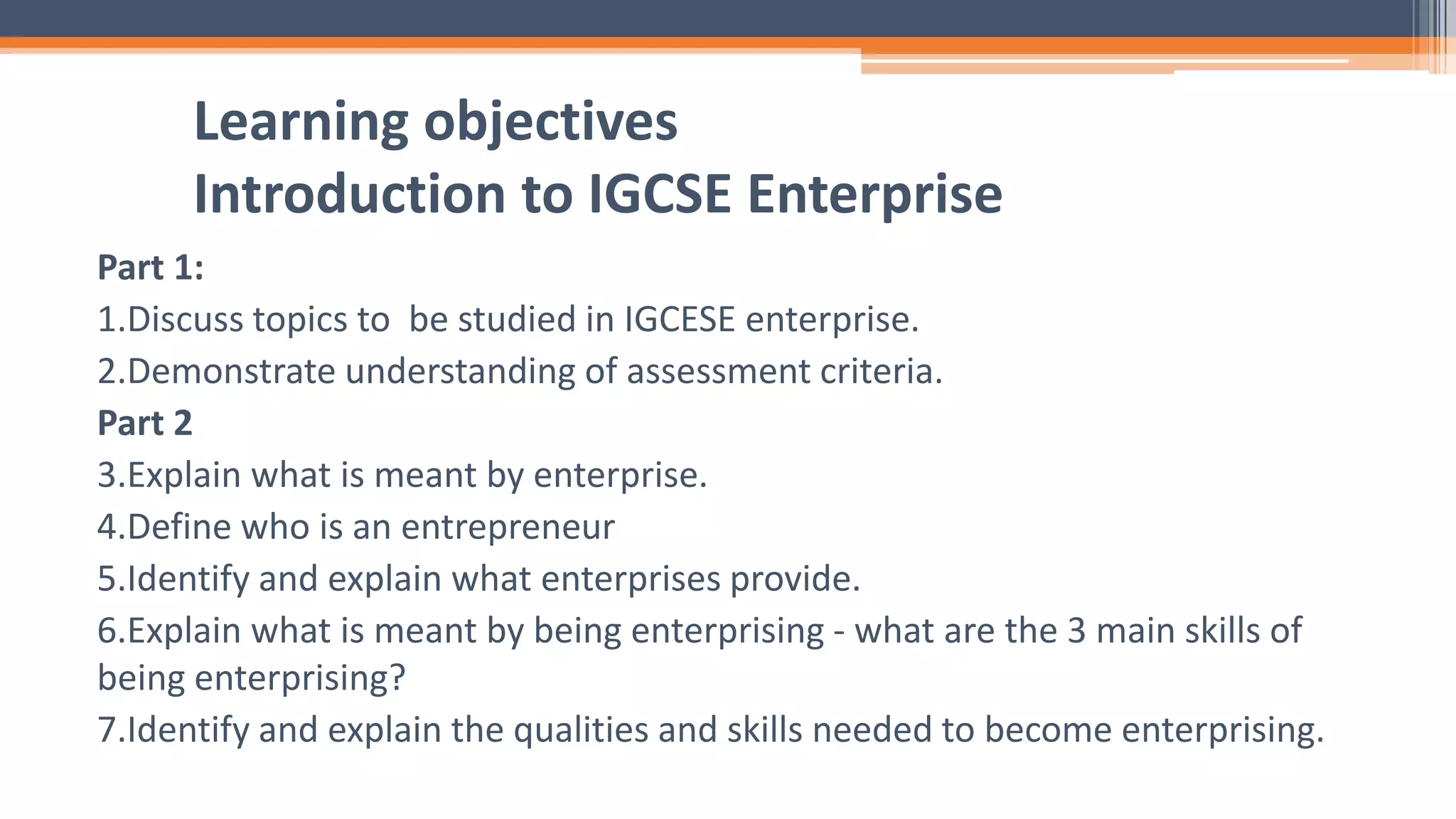 Learning objectives
Introduction to IGCSE Enterprise

Part 1:
1.Discuss topics to be studied in IGCESE enterprise.
2.Demonstrate understanding of assessment criteria.
Part 2
3.Explain what is meant by enterprise.
4.Define who is an entrepreneur
5.Identify and explain what enterprises provide.
6.Explain what is meant by being enterprising - what are the 3 main skills of being enterprising?
7.Identify and explain the qualities and skills needed to become enterprising.